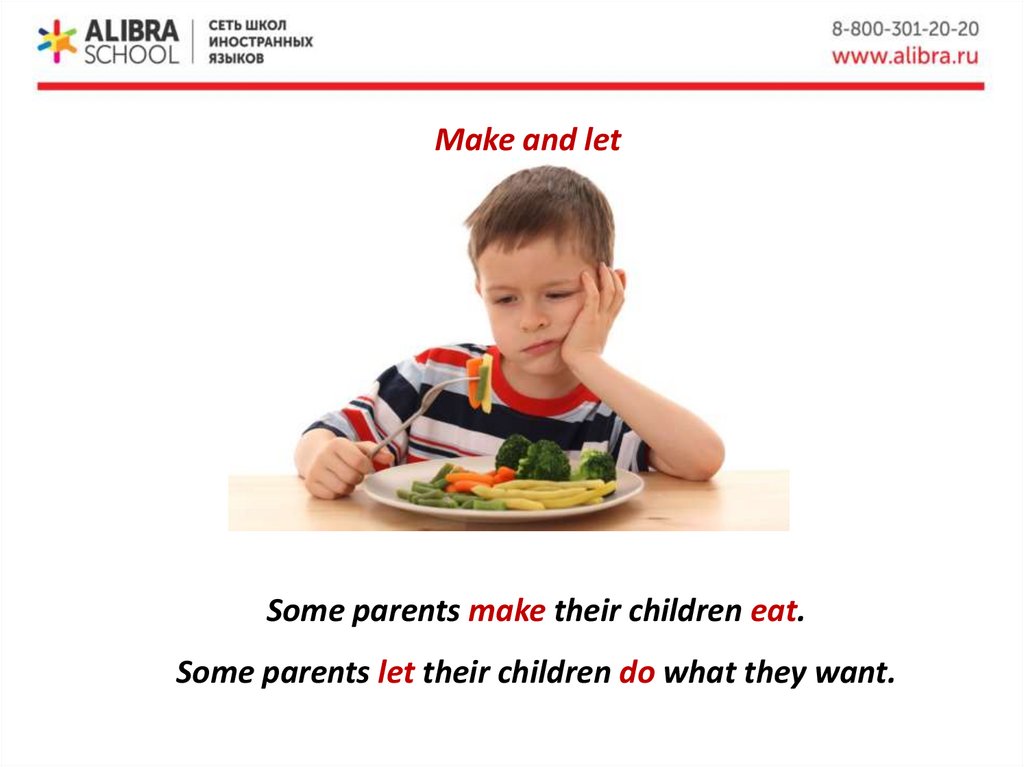 ALIBRA SCHOOL
СЕТЬ ШКОЛ ИНОСТРАННЫХ ЯЗЫКОВ
8-800-301-20-20
www.alibra.ru

Make and let

Some parents make their children eat.

Some parents let their children do what they want.